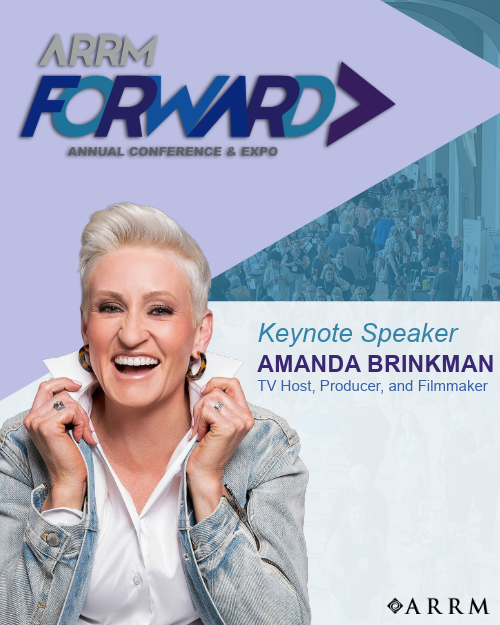 ARRM
FORWARD
ANNUAL CONFERENCE & EXPO

Keynote Speaker
AMANDA BRINKMAN
TV Host, Producer, and Filmmaker

ARRM